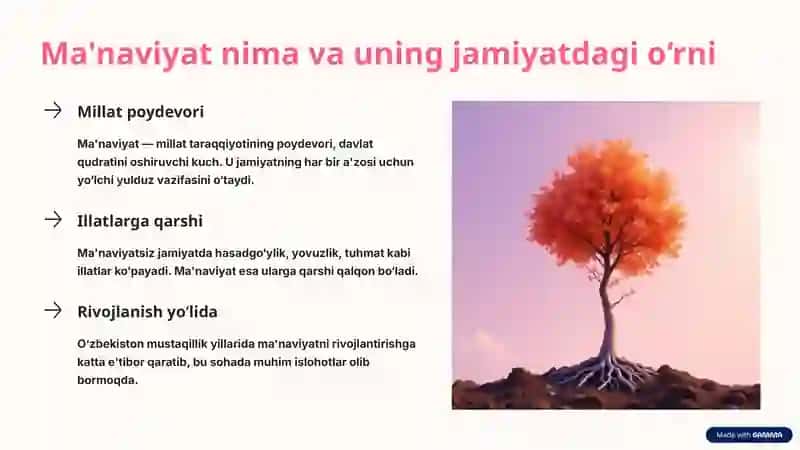 Ma'naviyat nima va uning jamiyatdagi o'rni

→ Millat poydevori

Ma'naviyat — millat taraqqiyotining poydevori, davlat qudratini oshiruvchi kuch. U jamiyatning har bir a'zosi uchun yo'lchi yulduz vazifasini o'taydi.

→ Illatlarga qarshi

Ma'naviyatsiz jamiyatda hasadgo'ylik, yovuzlik, tuhmat kabi illatlar ko'payadi. Ma'naviyat esa ularga qarshi qalqon bo'ladi.

→ Rivojlanish yo'lida

O'zbekiston mustaqillik yillarida ma'naviyatni rivojlantirishga katta e'tibor qaratib, bu sohada muhim islohotlar olib bormoqda.

Made with GAMMA